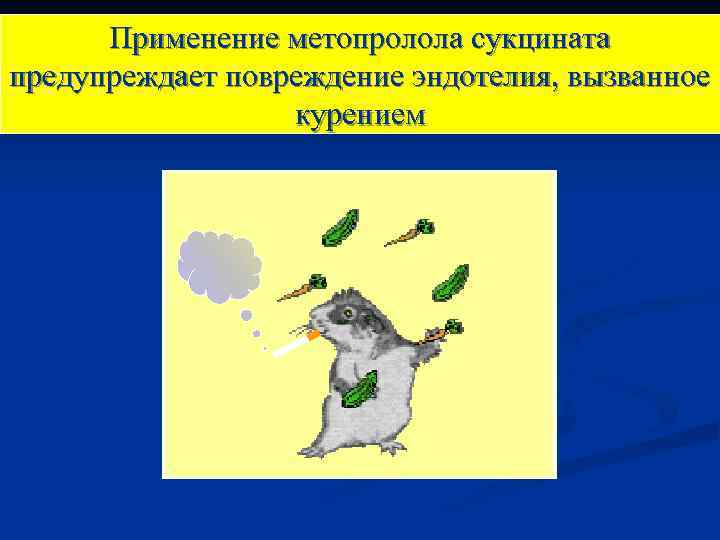 Применение метопролола сукцината предупреждает повреждение эндотелия, вызванное курением